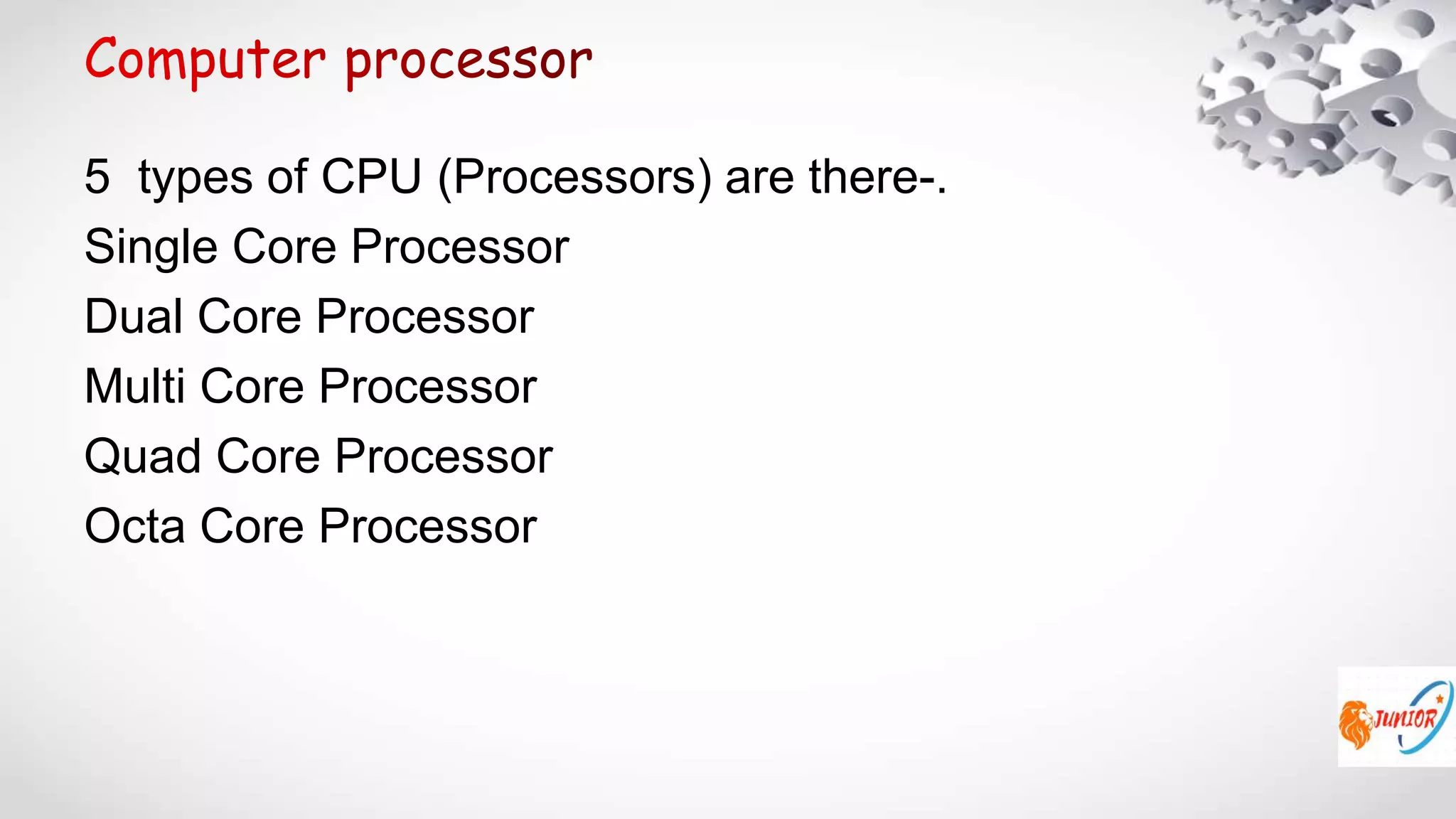 Computer processor

5 types of CPU (Processors) are there-.

Single Core Processor

Dual Core Processor

Multi Core Processor

Quad Core Processor

Octa Core Processor

JUNIOR